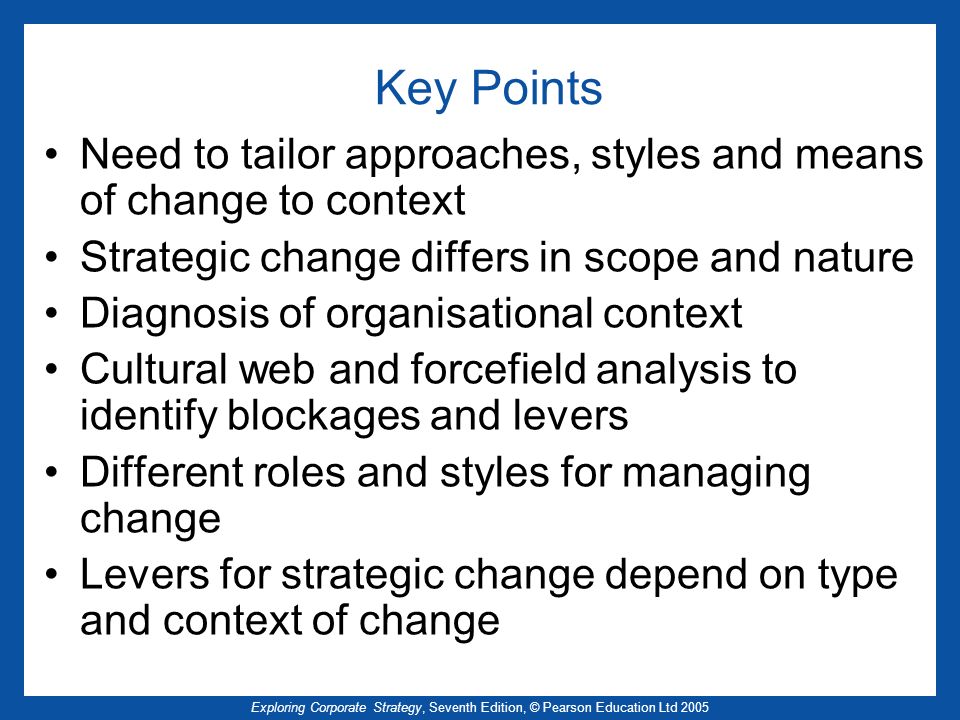 Key Points

• Need to tailor approaches, styles and means of change to context
• Strategic change differs in scope and nature
• Diagnosis of organisational context
• Cultural web and forcefield analysis to identify blockages and levers
• Different roles and styles for managing change
• Levers for strategic change depend on type and context of change

Exploring Corporate Strategy, Seventh Edition, © Pearson Education Ltd 2005